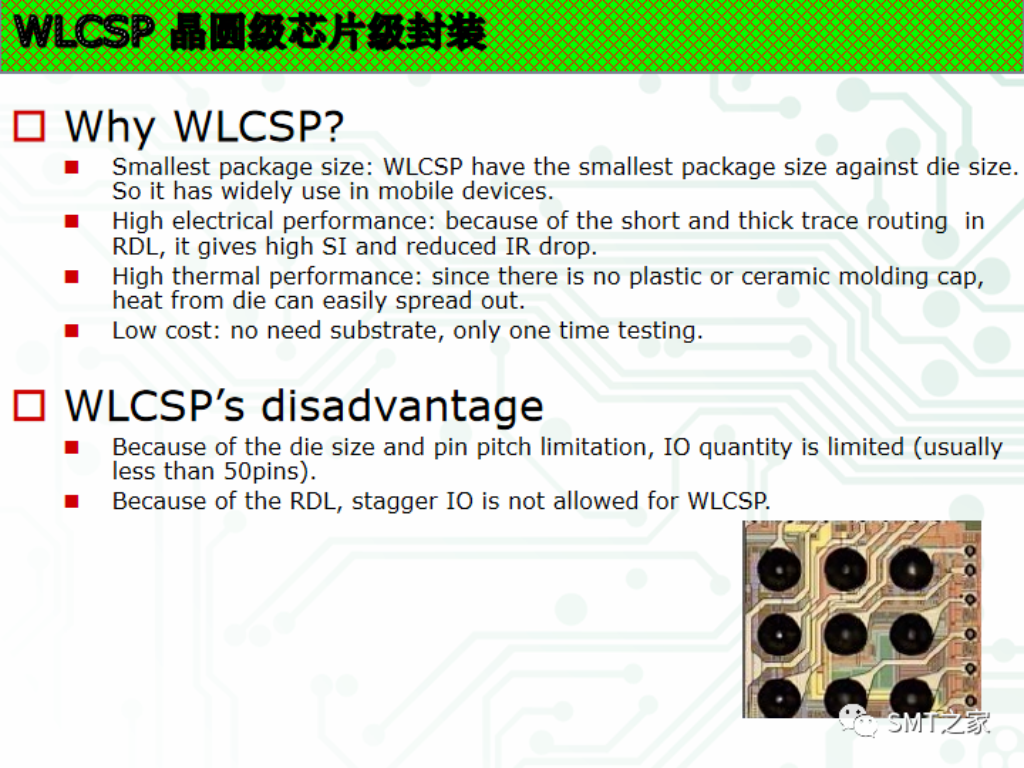 WLCSP 晶圆级芯片级封装

Why WLCSP?

Smallest package size: WLCSP have the smallest package size against die size. So it has widely use in mobile devices.

High electrical performance: because of the short and thick trace routing in RDL, it gives high SI and reduced IR drop.

High thermal performance: since there is no plastic or ceramic molding cap, heat from die can easily spread out.

Low cost: no need substrate, only one time testing.

WLCSP's disadvantage

Because of the die size and pin pitch limitation, IO quantity is limited (usually less than 50pins).

Because of the RDL, stagger IO is not allowed for WLCSP.

SMT之家